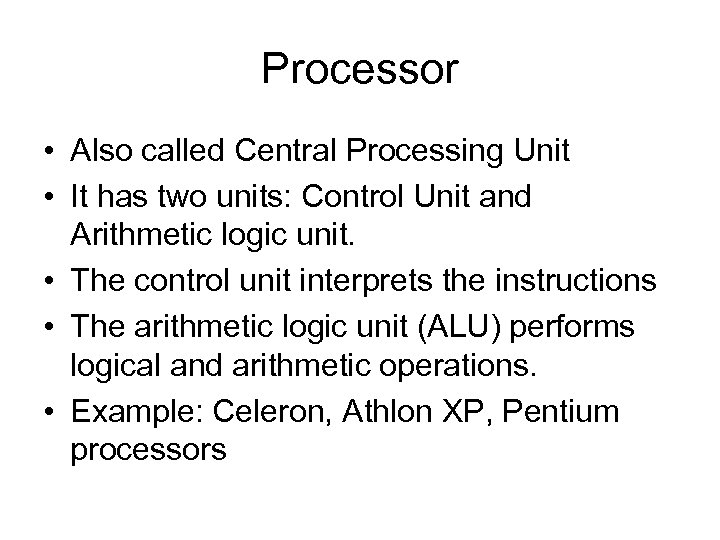 Processor

• Also called Central Processing Unit
• It has two units: Control Unit and Arithmetic logic unit.
• The control unit interprets the instructions
• The arithmetic logic unit (ALU) performs logical and arithmetic operations.
• Example: Celeron, Athlon XP, Pentium processors